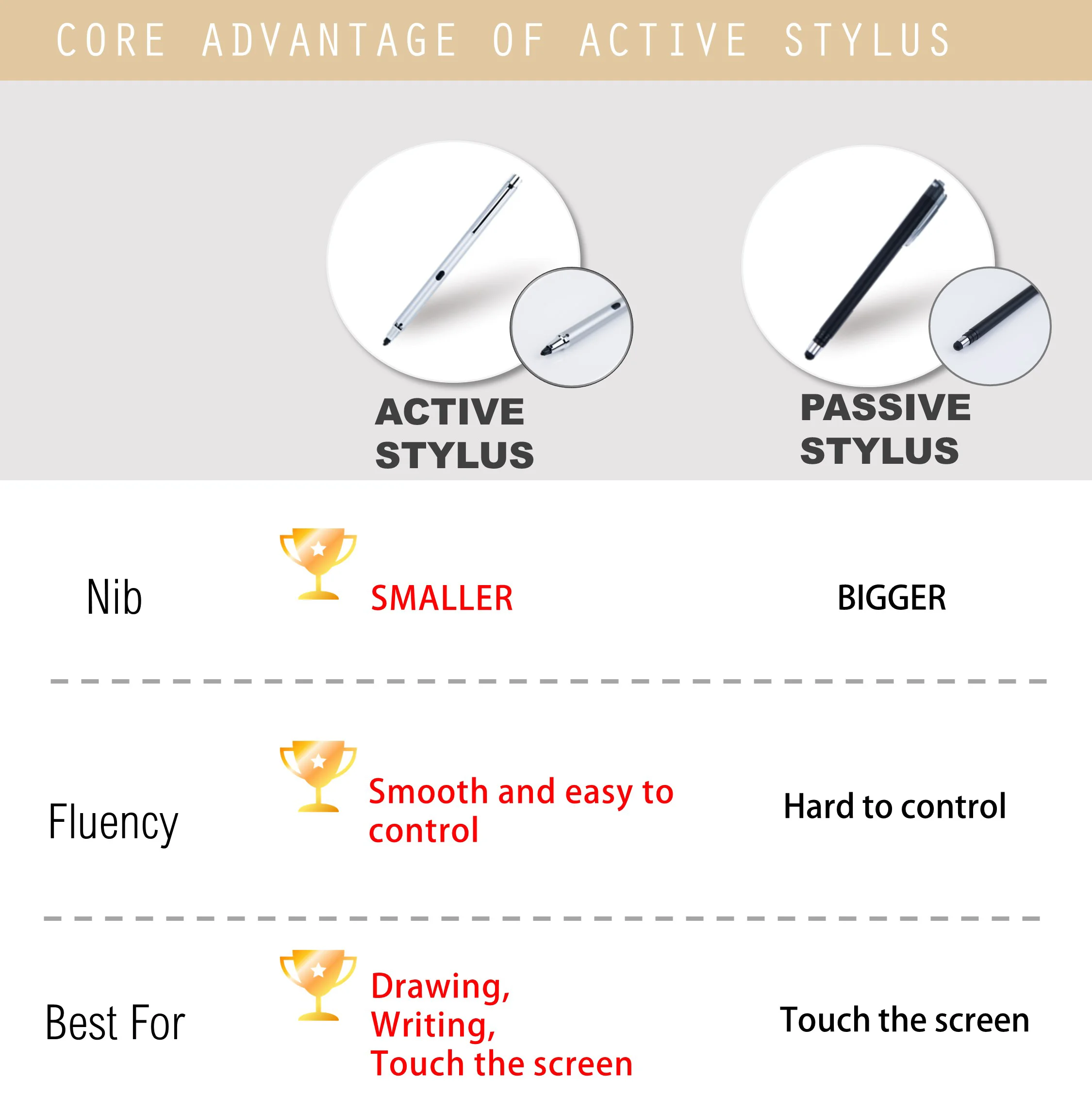 CORE ADVANTAGE OF ACTIVE STYLUS

| | ACTIVE STYLUS | PASSIVE STYLUS |
|---|---|---|
| Nib | SMALLER | BIGGER |
| Fluency | Smooth and easy to control | Hard to control |
| Best For | Drawing, Writing, Touch the screen | Touch the screen |